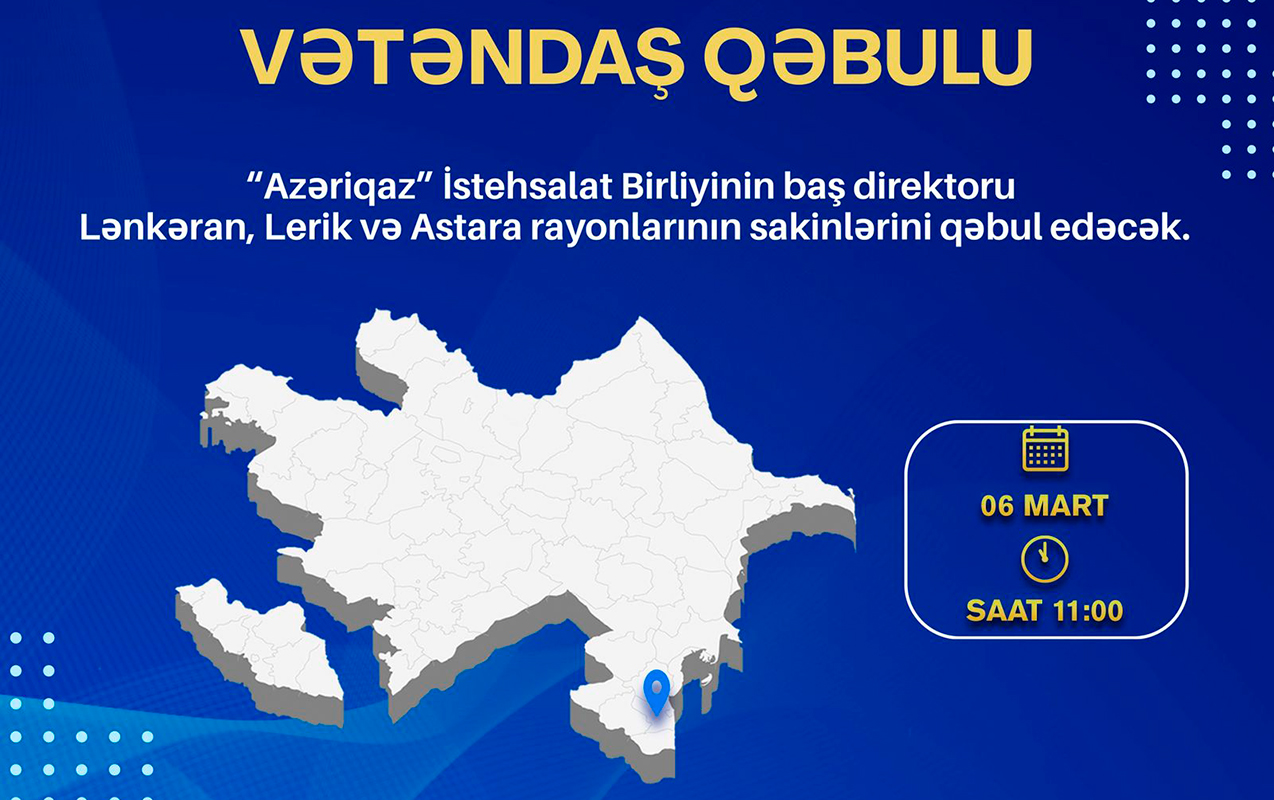 VƏTƏNDAŞ QƏBULU

“Azəriqaz” İstehsalat Birliyinin baş direktoru Lənkəran, Lerik və Astara rayonlarının sakinlərini qəbul edəcək.

06 MART

SAAT 11:00